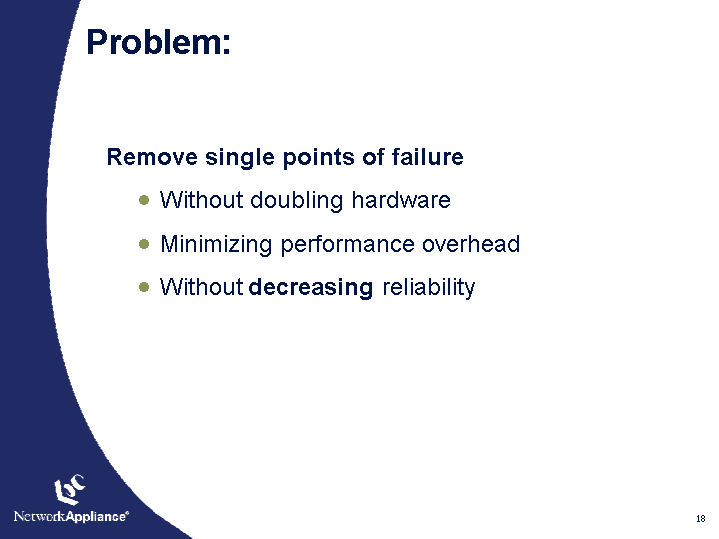 Problem:

Remove single points of failure

- Without doubling hardware
- Minimizing performance overhead
- Without decreasing reliability

NetworkAppliance®

18